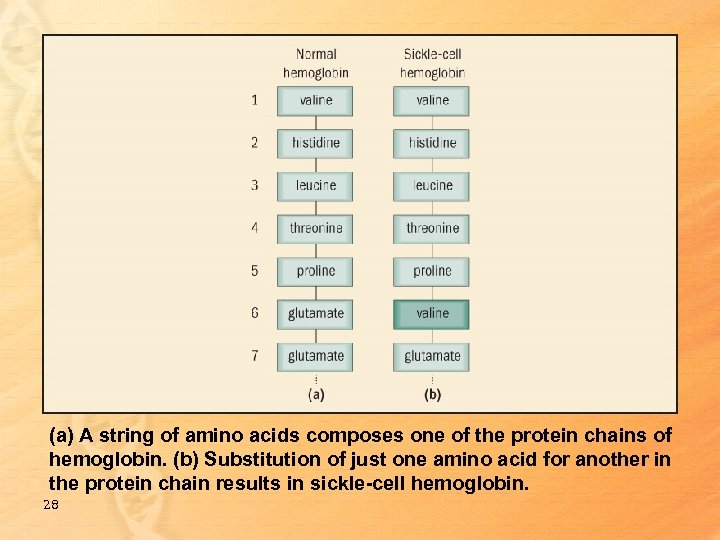 |  | Normal hemoglobin | Sickle-cell hemoglobin |
|---|---|---|
| 1 | valine | valine |
| 2 | histidine | histidine |
| 3 | leucine | leucine |
| 4 | threonine | threonine |
| 5 | proline | proline |
| 6 | glutamate | valine |
| 7 | glutamate | glutamate |
|  | (a) | (b) |

(a) A string of amino acids composes one of the protein chains of hemoglobin. (b) Substitution of just one amino acid for another in the protein chain results in sickle-cell hemoglobin.

28